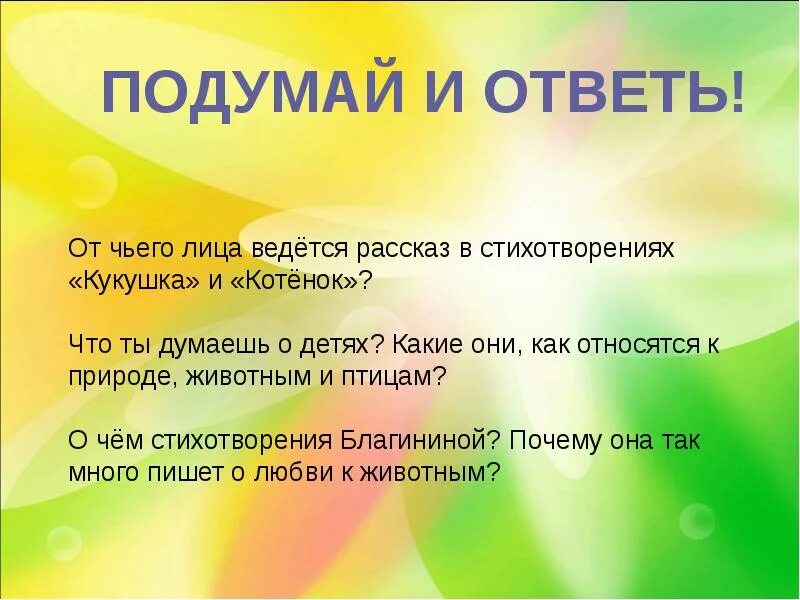 ПОДУМАЙ И ОТВЕТЬ!

От чьего лица ведётся рассказ в стихотворениях «Кукушка» и «Котёнок»?

Что ты думаешь о детях? Какие они, как относятся к природе, животным и птицам?

О чём стихотворения Благининой? Почему она так много пишет о любви к животным?